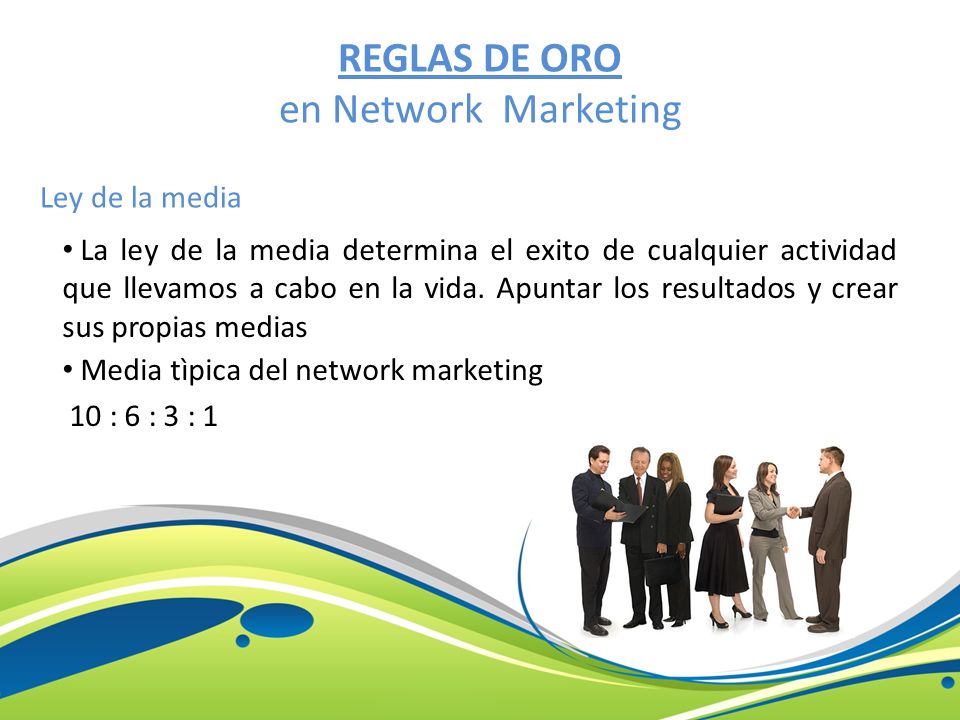 REGLAS DE ORO
en Network Marketing

Ley de la media

• La ley de la media determina el exito de cualquier actividad que llevamos a cabo en la vida. Apuntar los resultados y crear sus propias medias

• Media tìpica del network marketing

10 : 6 : 3 : 1